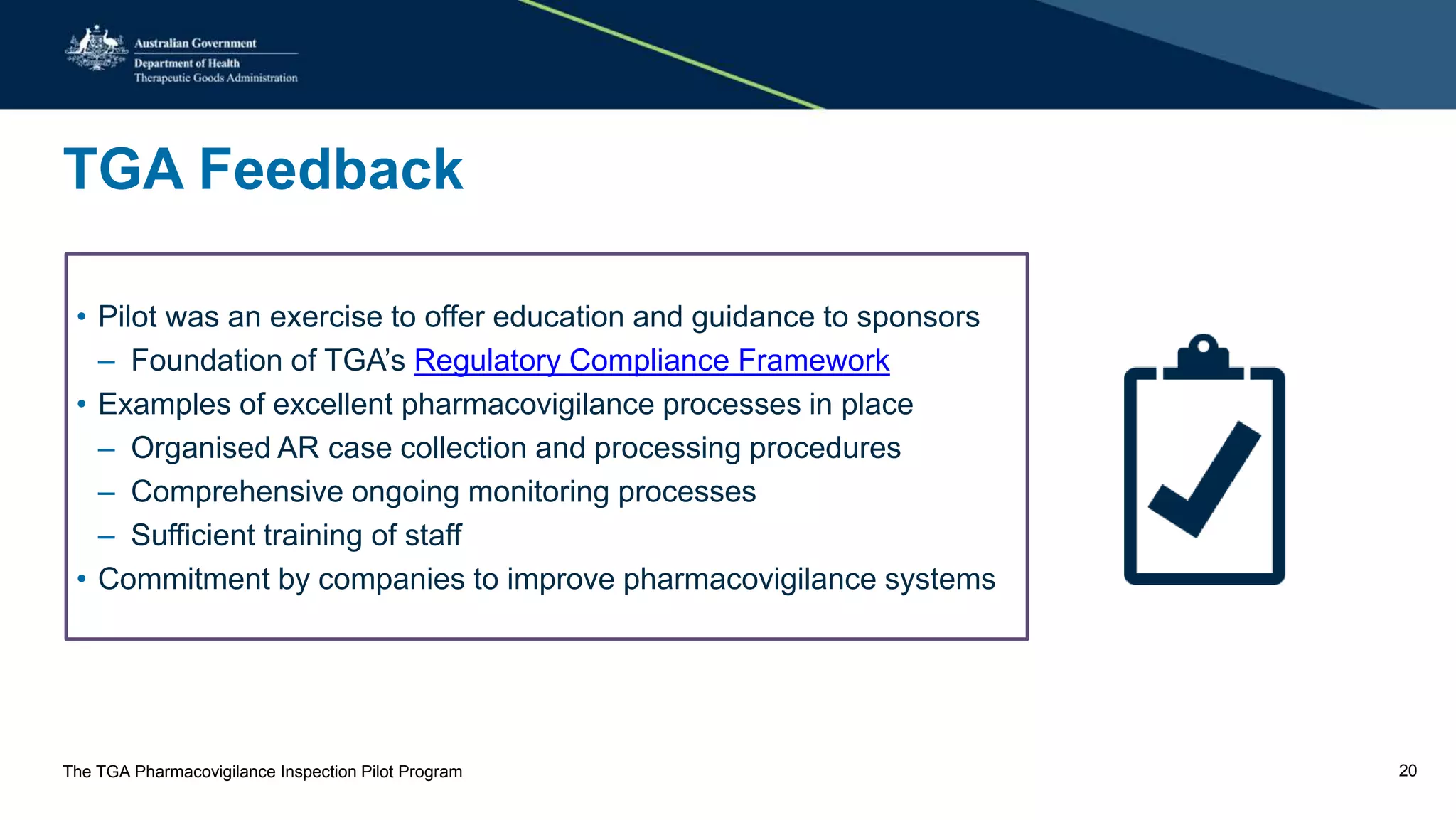 Australian Government
Department of Health
Therapeutic Goods Administration

TGA Feedback

• Pilot was an exercise to offer education and guidance to sponsors
– Foundation of TGA's Regulatory Compliance Framework
• Examples of excellent pharmacovigilance processes in place
– Organised AR case collection and processing procedures
– Comprehensive ongoing monitoring processes
– Sufficient training of staff
• Commitment by companies to improve pharmacovigilance systems

The TGA Pharmacovigilance Inspection Pilot Program

20